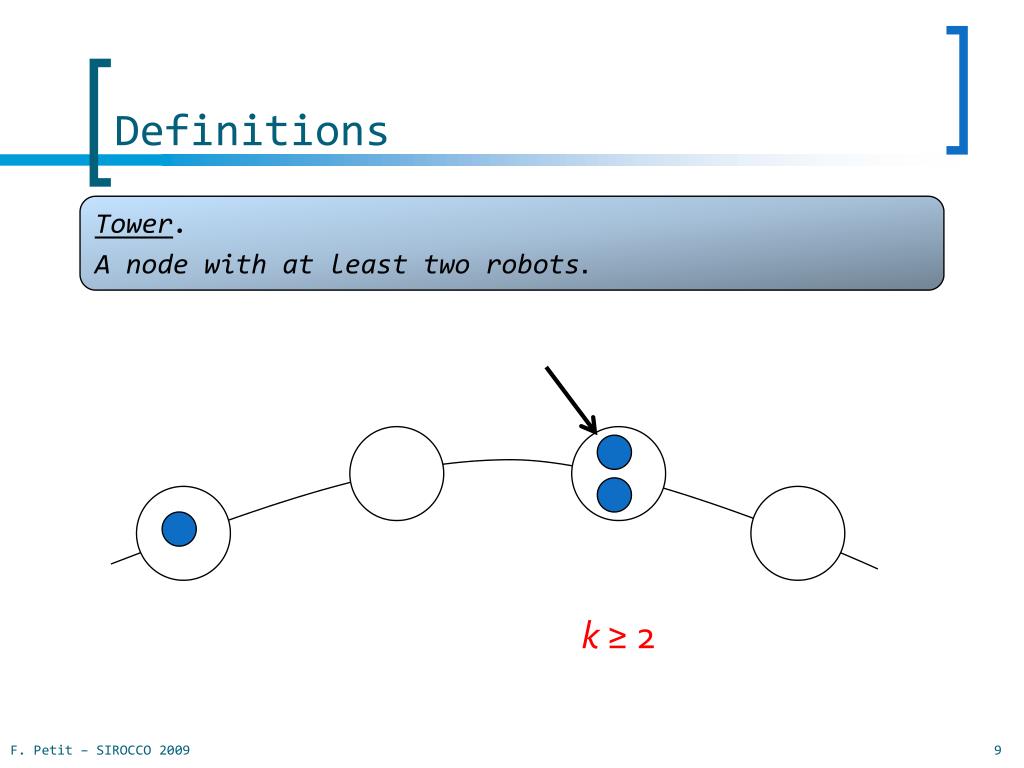 Definitions

Tower.
A node with at least two robots.

$k \geq 2$

F. Petit – SIROCCO 2009

9